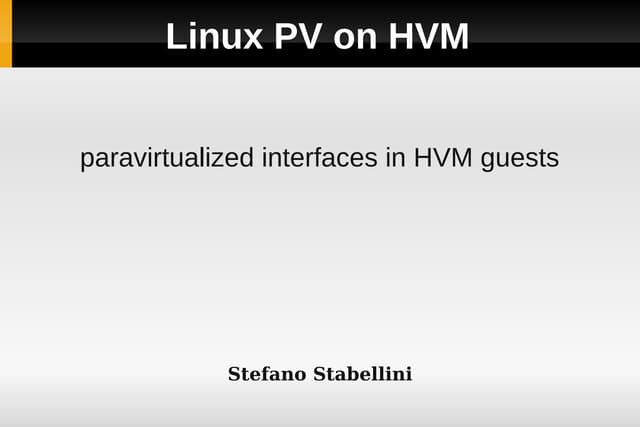 Linux PV on HVM

paravirtualized interfaces in HVM guests

Stefano Stabellini